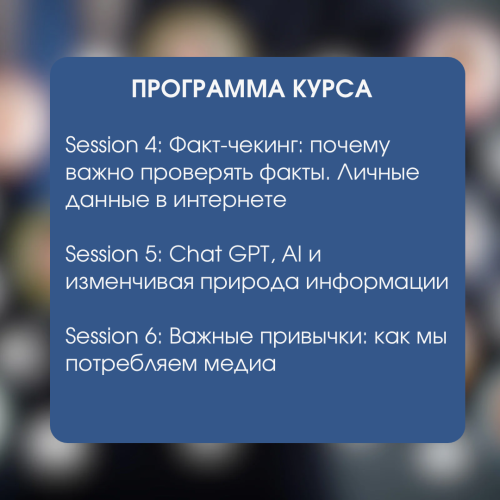 ПРОГРАММА КУРСА

Session 4: Факт-чекинг: почему важно проверять факты. Личные данные в интернете

Session 5: Chat GPT, AI и изменчивая природа информации

Session 6: Важные привычки: как мы потребляем медиа